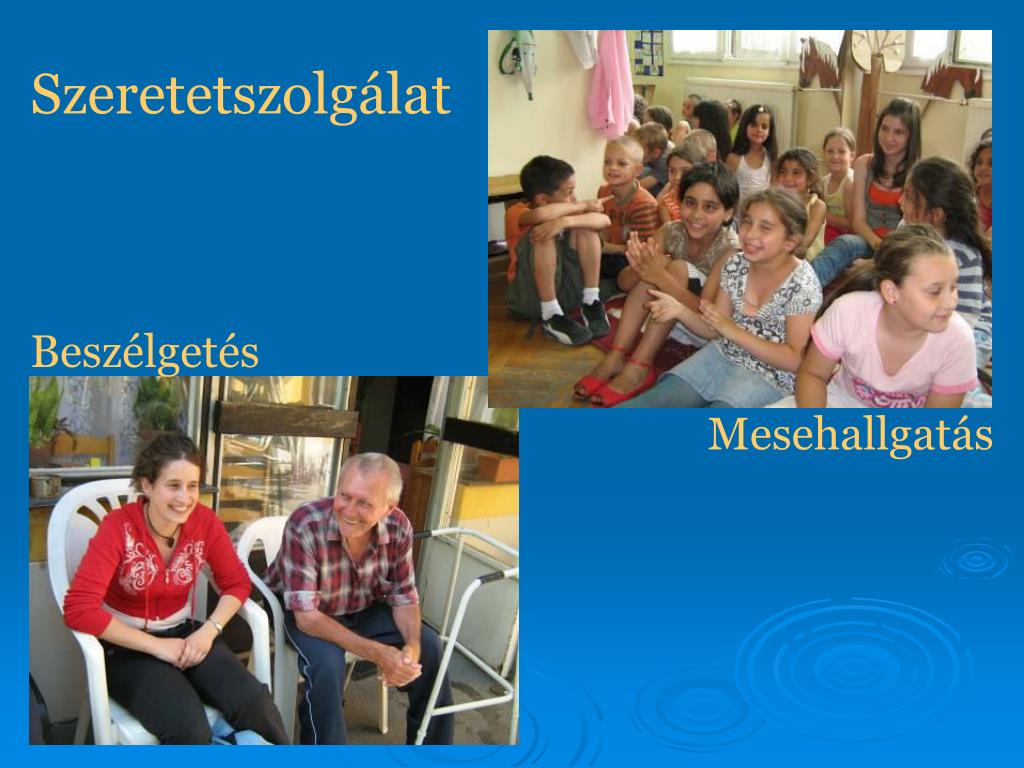 Szeretetszolgálat

Beszélgetés

Mesehallgatás